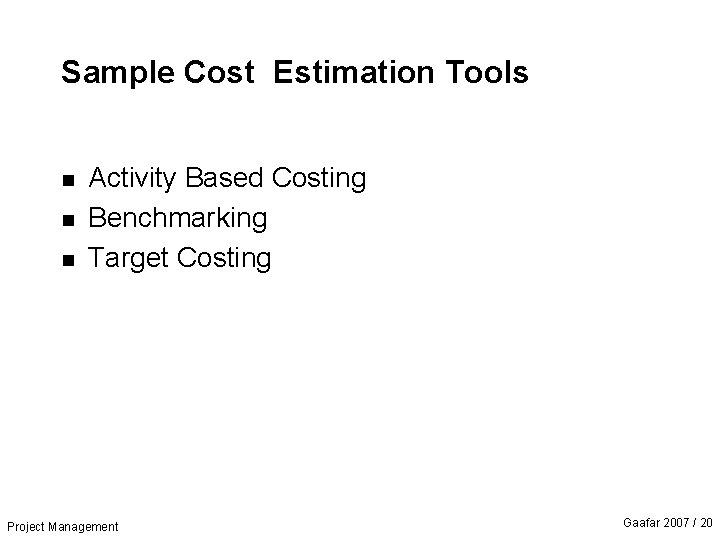 Sample Cost  Estimation Tools

- Activity Based Costing
- Benchmarking
- Target Costing

Project Management

Gaafar 2007 / 20